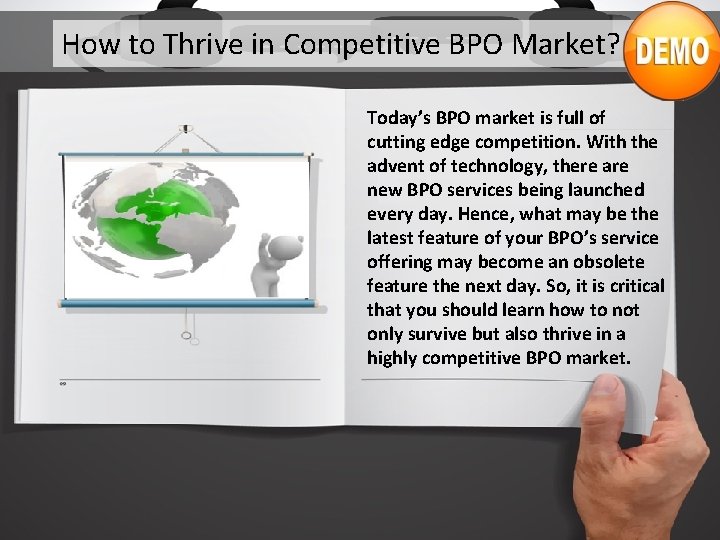 How to Thrive in Competitive BPO Market?

DEMO

Today's BPO market is full of cutting edge competition. With the advent of technology, there are new BPO services being launched every day. Hence, what may be the latest feature of your BPO's service offering may become an obsolete feature the next day. So, it is critical that you should learn how to not only survive but also thrive in a highly competitive BPO market.